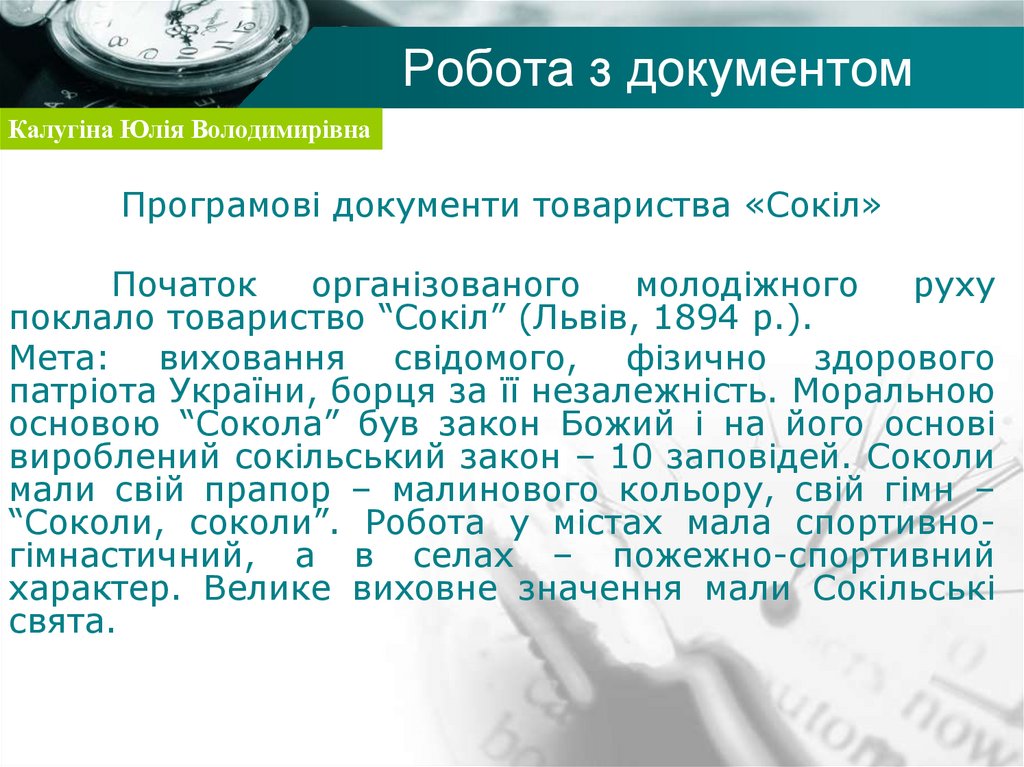 Робота з документом

Калугіна Юлія Володимирівна

Програмові документи товариства «Сокіл»

Початок організованого молодіжного руху поклало товариство “Сокіл” (Львів, 1894 р.).

Мета: виховання свідомого, фізично здорового патріота України, борця за її незалежність. Моральною основою “Сокола” був закон Божий і на його основі вироблений сокільський закон – 10 заповідей. Соколи мали свій прапор – малинового кольору, свій гімн – “Соколи, соколи”. Робота у містах мала спортивно-гімнастичний, а в селах – пожежно-спортивний характер. Велике виховне значення мали Сокільські свята.